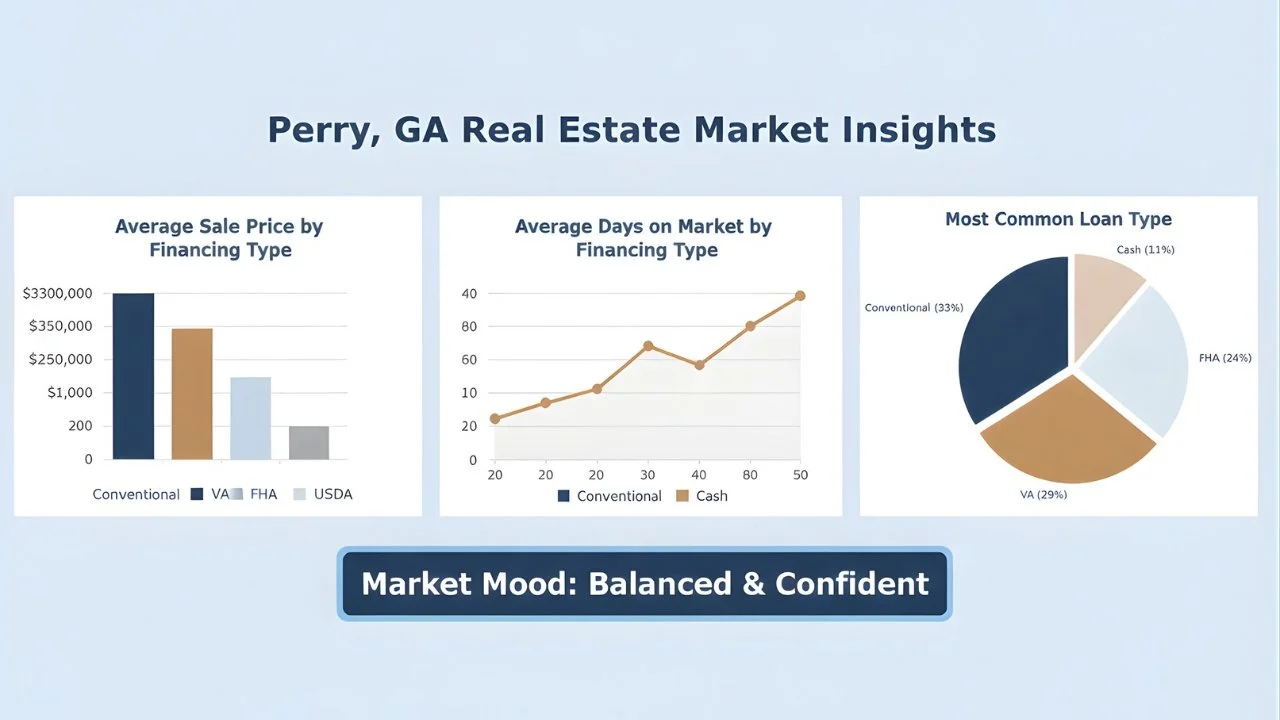 Perry, GA Real Estate Market Insights

Average Sale Price by Financing Type

$3300,000
$350,000
$250,000
$1,000
200
0

Conventional VA FHA USDA

Average Days on Market by Financing Type

40
80
60
10
20
0

20 20 20 30 40 80 50

Conventional Cash

Most Common Loan Type

Cash (11%)
Conventional (33%)
FHA (24%)
VA (29%)

Market Mood: Balanced & Confident